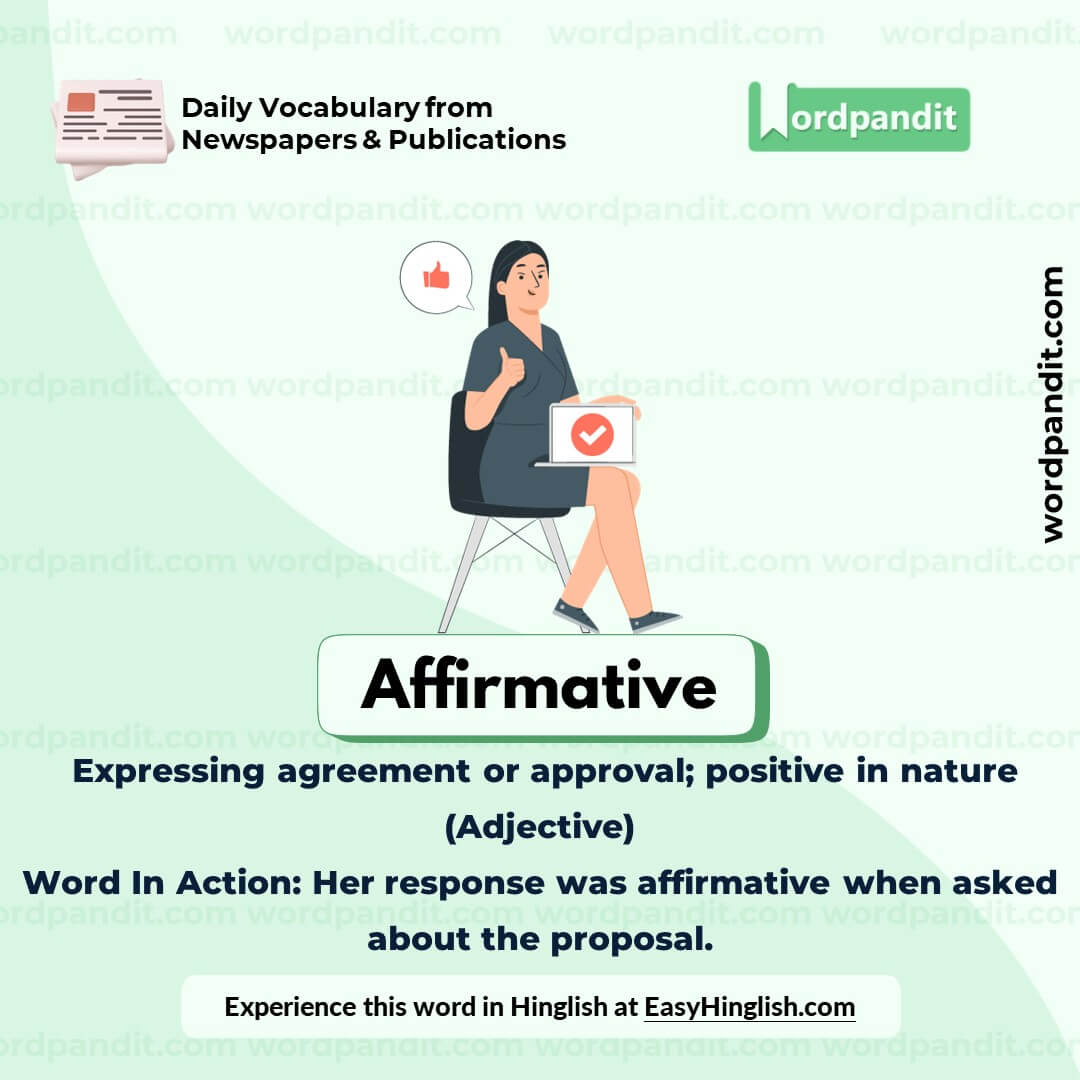 Daily Vocabulary from Newspapers & Publications

Wordpandit

wordpandit.com

Affirmative

Expressing agreement or approval; positive in nature

(Adjective)

Word In Action: Her response was affirmative when asked about the proposal.

Experience this word in Hinglish at EasyHinglish.com